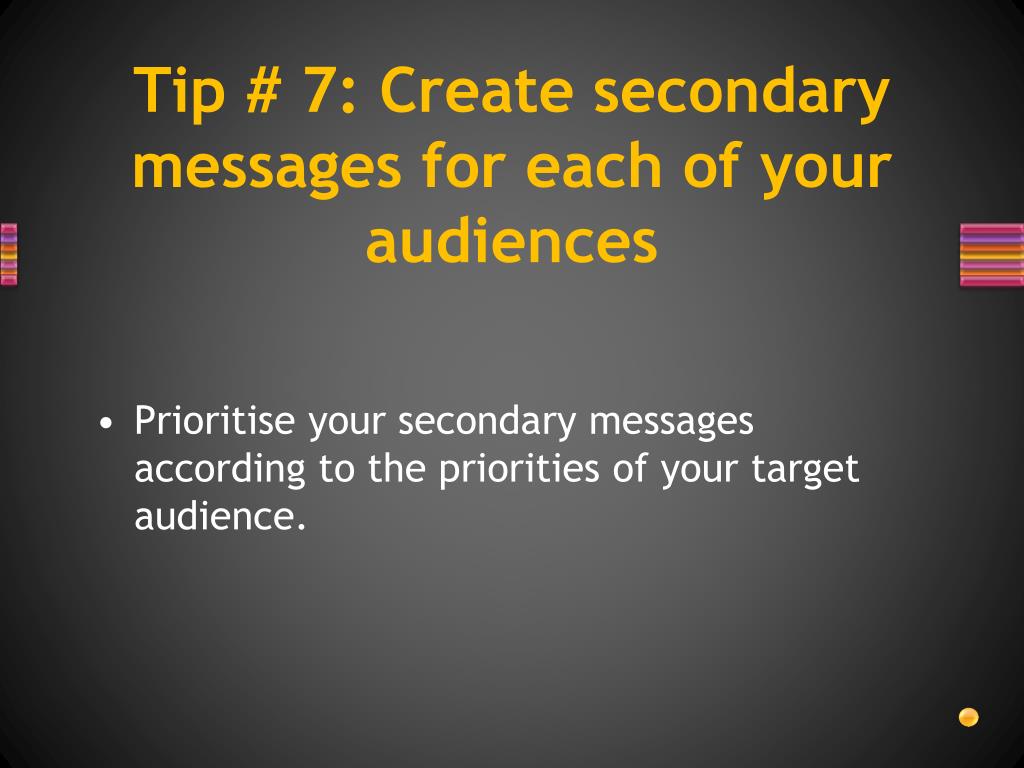 Tip # 7: Create secondary messages for each of your audiences

• Prioritise your secondary messages according to the priorities of your target audience.